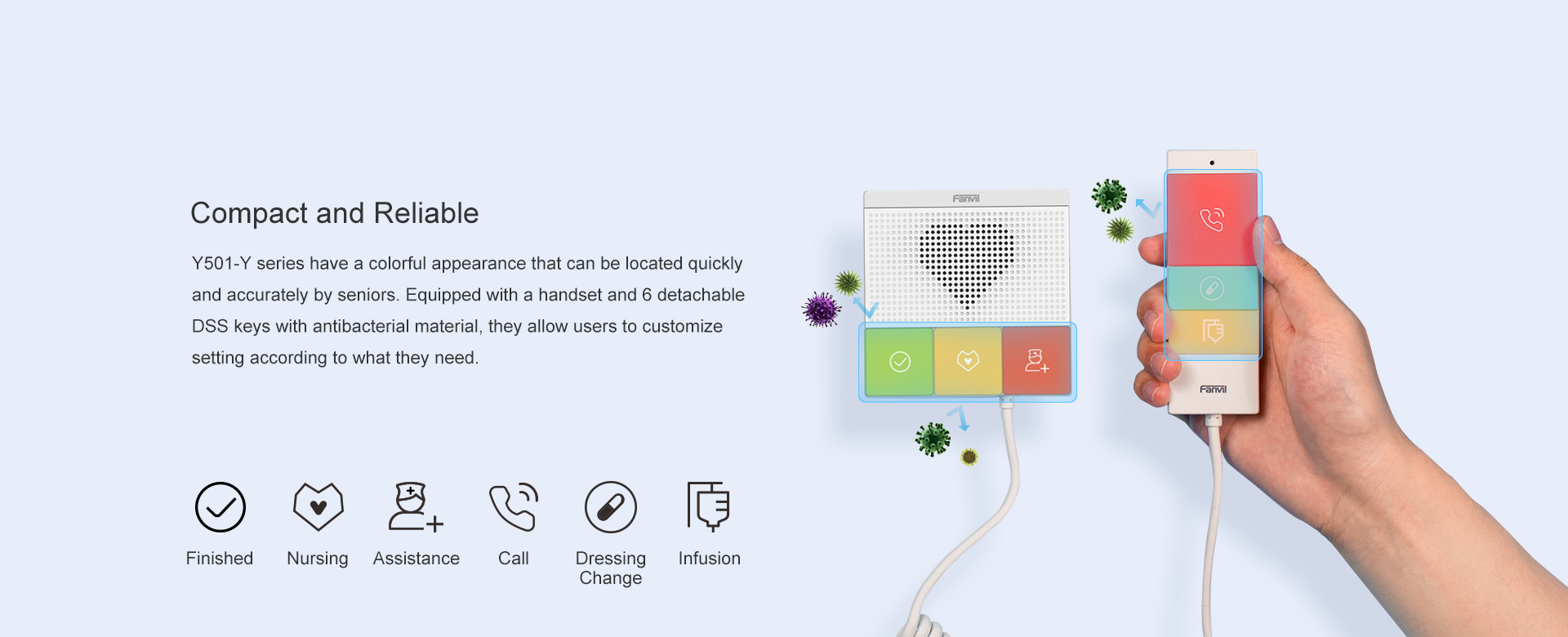 Compact and Reliable

Y501-Y series have a colorful appearance that can be located quickly and accurately by seniors. Equipped with a handset and 6 detachable DSS keys with antibacterial material, they allow users to customize setting according to what they need.

Finished Nursing Assistance Call Dressing Change Infusion

Fanvil

Fanvil